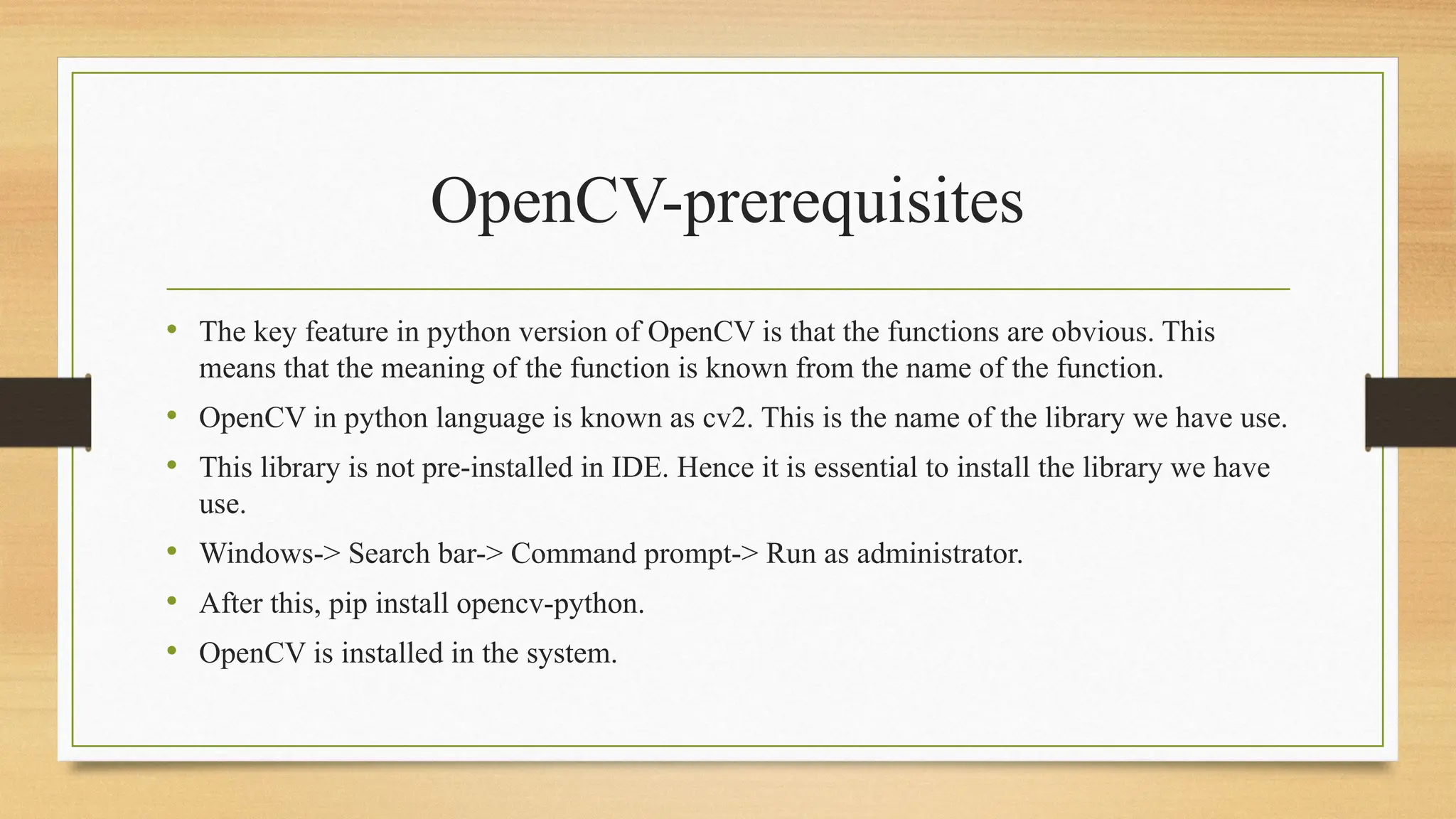 OpenCV-prerequisites

• The key feature in python version of OpenCV is that the functions are obvious. This means that the meaning of the function is known from the name of the function.
• OpenCV in python language is known as cv2. This is the name of the library we have use.
• This library is not pre-installed in IDE. Hence it is essential to install the library we have use.
• Windows-> Search bar-> Command prompt-> Run as administrator.
• After this, pip install opencv-python.
• OpenCV is installed in the system.